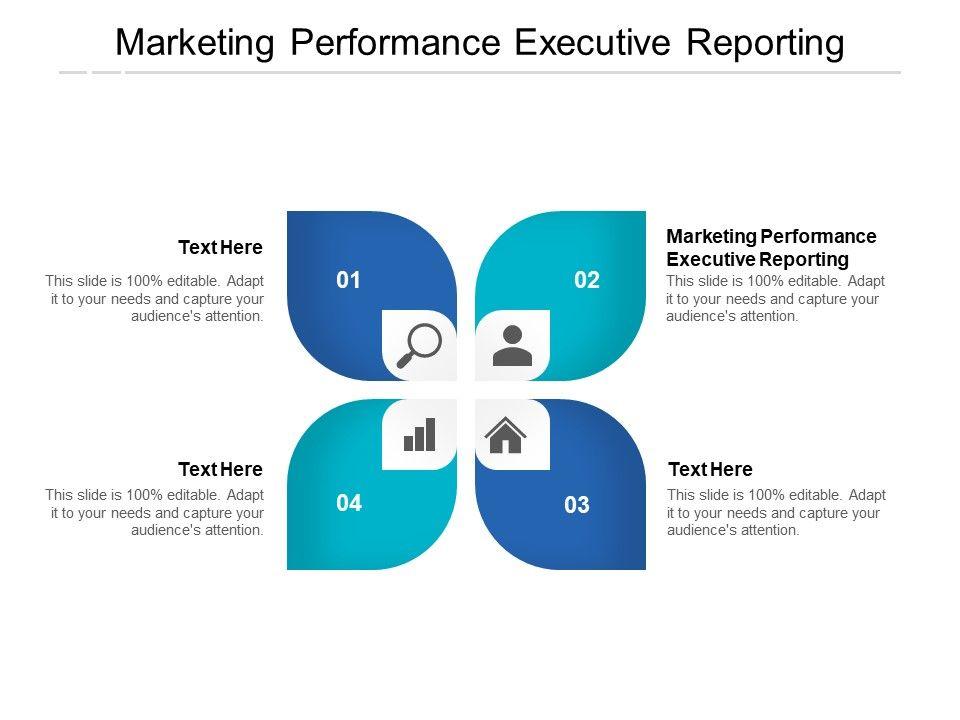 Marketing Performance Executive Reporting

Text Here
This slide is 100% editable. Adapt it to your needs and capture your audience's attention.

01

02

Marketing Performance Executive Reporting
This slide is 100% editable. Adapt it to your needs and capture your audience's attention.

Text Here
This slide is 100% editable. Adapt it to your needs and capture your audience's attention.

04

03

Text Here
This slide is 100% editable. Adapt it to your needs and capture your audience's attention.